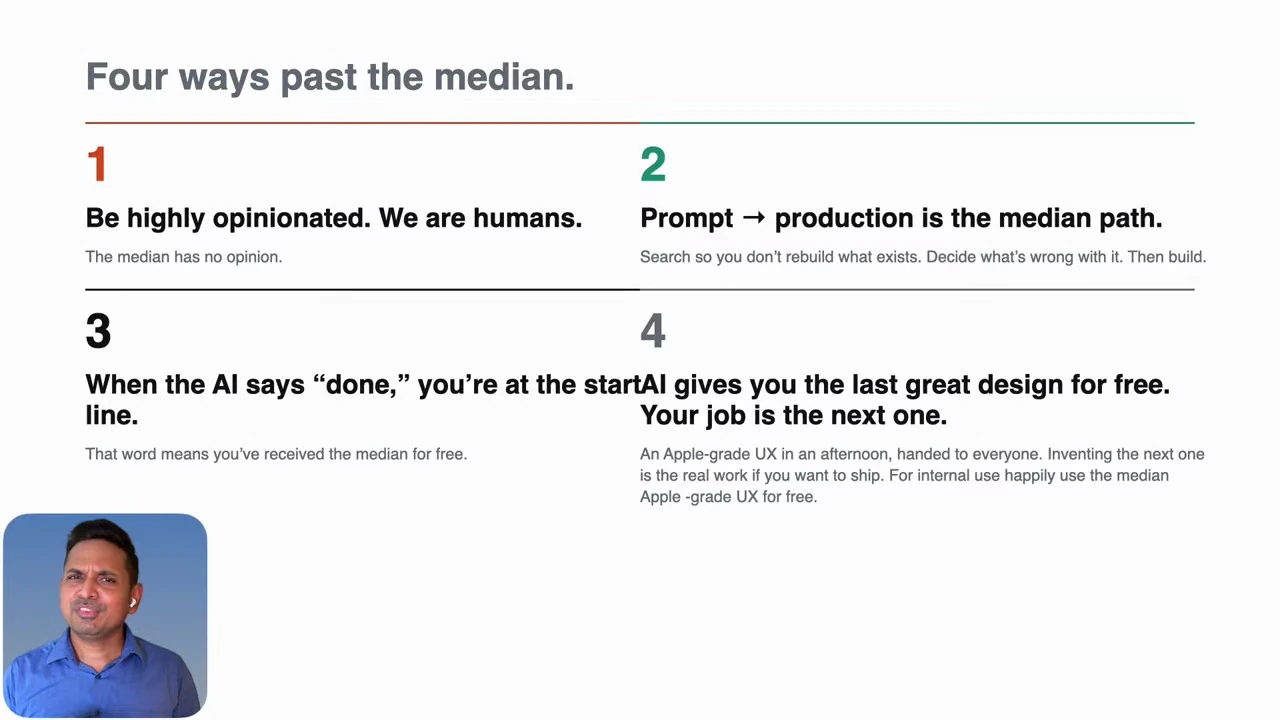 Four ways past the median.

1

Be highly opinionated. We are humans.

The median has no opinion.

2

Prompt → production is the median path.

Search so you don't rebuild what exists. Decide what's wrong with it. Then build.

3

When the AI says "done," you're at the start line.

That word means you've received the median for free.

4

AI gives you the last great design for free. Your job is the next one.

An Apple-grade UX in an afternoon, handed to everyone. Inventing the next one is the real work if you want to ship. For internal use happily use the median Apple -grade UX for free.